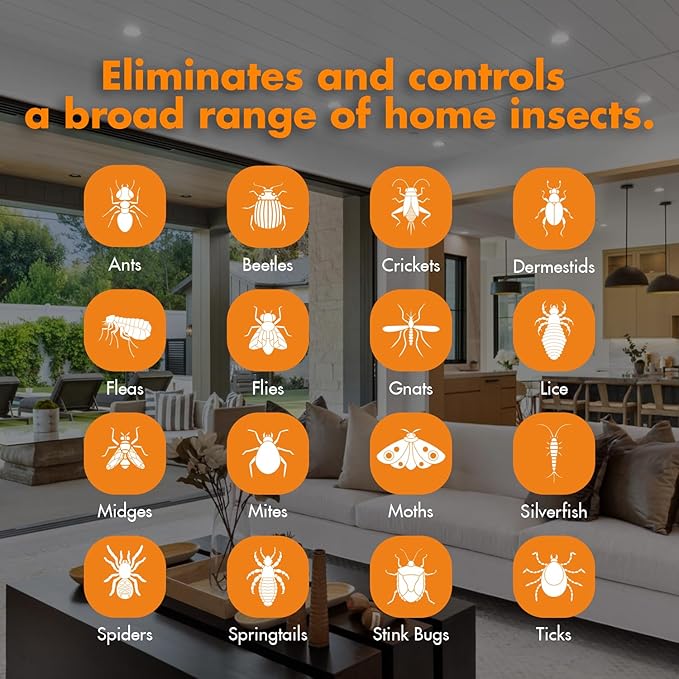 Eliminates and controls a broad range of home insects.

Ants
Beetles
Crickets
Dermestids
Fleas
Flies
Gnats
Lice
Midges
Mites
Moths
Silverfish
Spiders
Springtails
Stink Bugs
Ticks